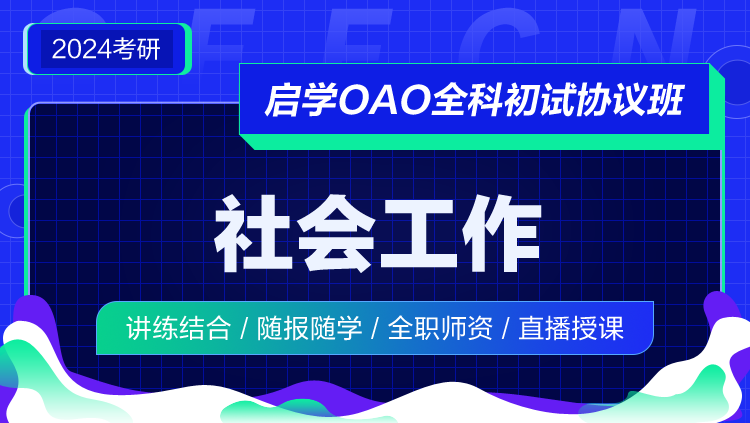 2024考研

启学OAO全科初试协议班

社会工作

讲练结合 / 随报随学 / 全职师资 / 直播授课